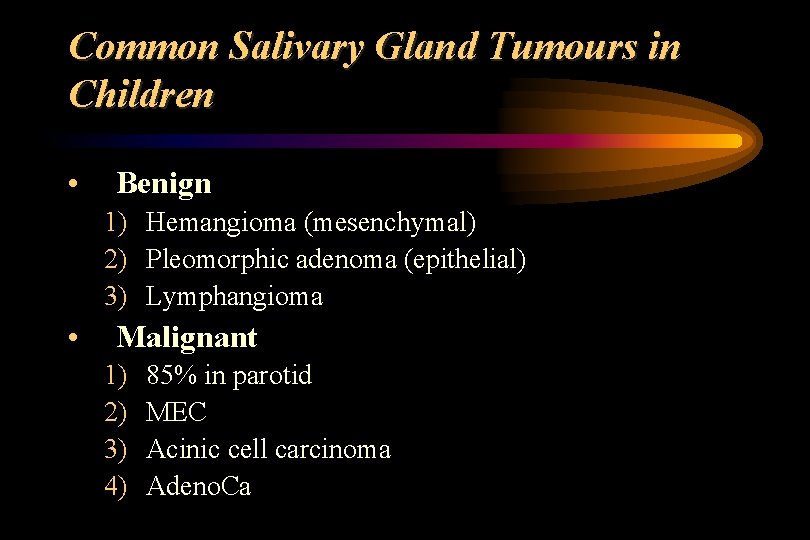 Common Salivary Gland Tumours in Children

• Benign
1) Hemangioma (mesenchymal)
2) Pleomorphic adenoma (epithelial)
3) Lymphangioma

• Malignant
1) 85% in parotid
2) MEC
3) Acinic cell carcinoma
4) AdenoCa